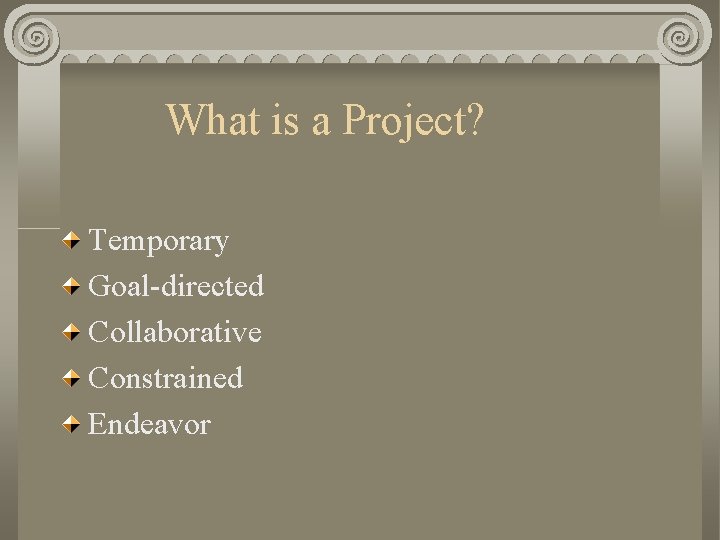 What is a Project?

Temporary
Goal-directed
Collaborative
Constrained
Endeavor